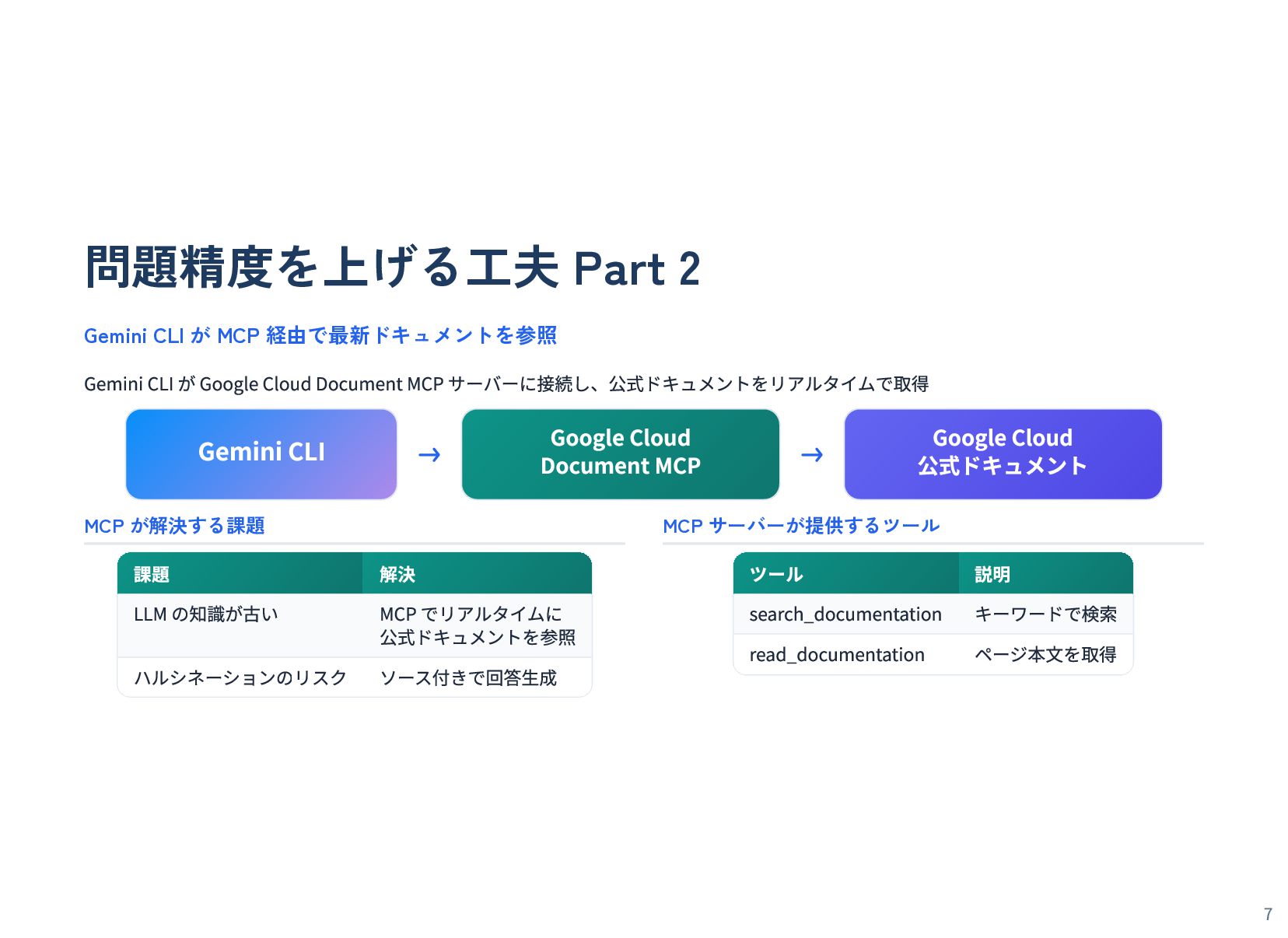 問題精度を上げる工夫 Part 2

Gemini CLI が MCP 経由で最新ドキュメントを参照

Gemini CLI が Google Cloud Document MCP サーバーに接続し、公式ドキュメントをリアルタイムで取得

Gemini CLI → Google Cloud Document MCP → Google Cloud 公式ドキュメント

MCP が解決する課題

| 課題 | 解決 |
|---|---|
| LLM の知識が古い | MCP でリアルタイムに公式ドキュメントを参照 |
| ハルシネーションのリスク | ソース付きで回答生成 |

MCP サーバーが提供するツール

| ツール | 説明 |
|---|---|
| search_documentation | キーワードで検索 |
| read_documentation | ページ本文を取得 |

7